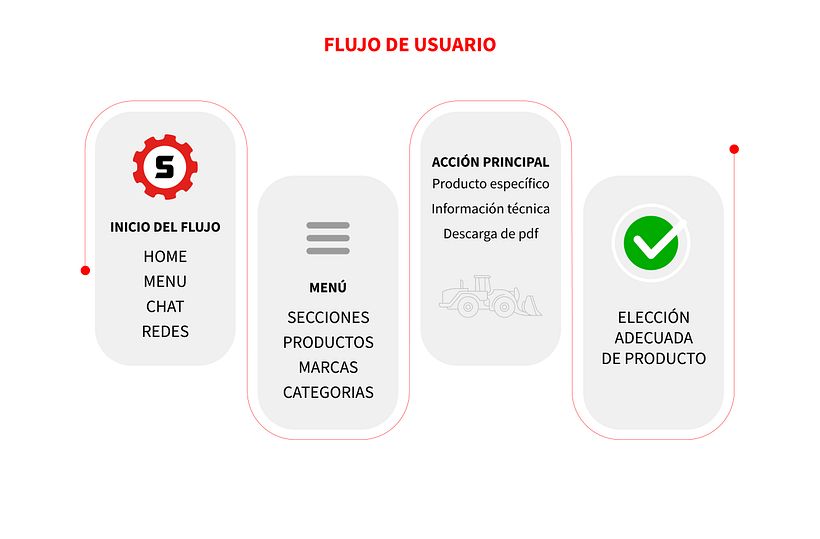 FLUJO DE USUARIO

S

INICIO DEL FLUJO
HOME
MENU
CHAT
REDES

MENÚ
SECCIONES
PRODUCTOS
MARCAS
CATEGORIAS

ACCIÓN PRINCIPAL
Producto específico
Información técnica
Descarga de pdf

ELECCIÓN
ADECUADA
DE PRODUCTO